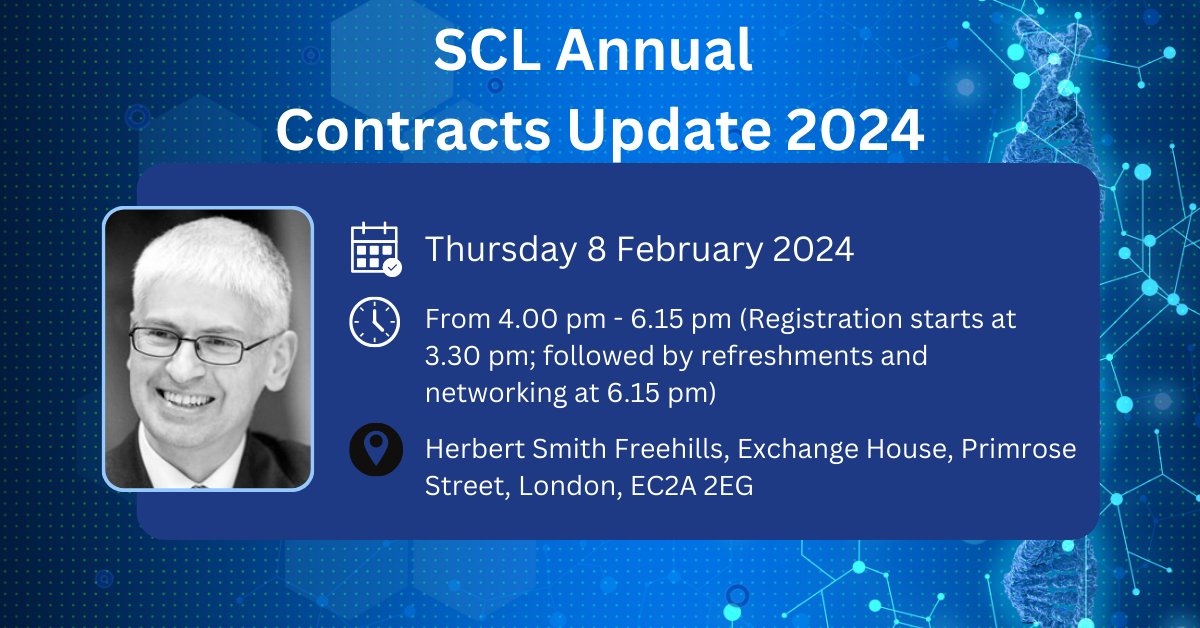 SCL Annual Contracts Update 2024

Thursday 8 February 2024

From 4.00 pm - 6.15 pm (Registration starts at 3.30 pm; followed by refreshments and networking at 6.15 pm)

Herbert Smith Freehills, Exchange House, Primrose Street, London, EC2A 2EG